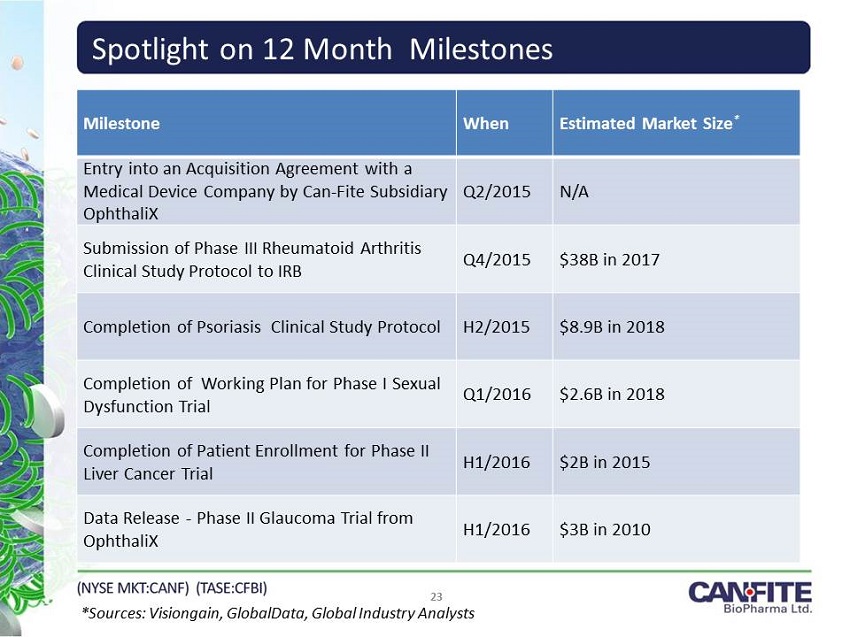 Spotlight on 12 Month Milestones

| Milestone | When | Estimated Market Size* |
|---|---|---|
| Entry into an Acquisition Agreement with a Medical Device Company by Can-Fite Subsidiary OphthaliX | Q2/2015 | N/A |
| Submission of Phase III Rheumatoid Arthritis Clinical Study Protocol to IRB | Q4/2015 | \$38B in 2017 |
| Completion of Psoriasis Clinical Study Protocol | H2/2015 | \$8.9B in 2018 |
| Completion of Working Plan for Phase I Sexual Dysfunction Trial | Q1/2016 | \$2.6B in 2018 |
| Completion of Patient Enrollment for Phase II Liver Cancer Trial | H1/2016 | \$2B in 2015 |
| Data Release - Phase II Glaucoma Trial from OphthaliX | H1/2016 | \$3B in 2010 |

(NYSE MKT:CANF) (TASE:CFBI)

23

*Sources: Visiongain, GlobalData, Global Industry Analysts

CAN-FITE BioPharma Ltd.